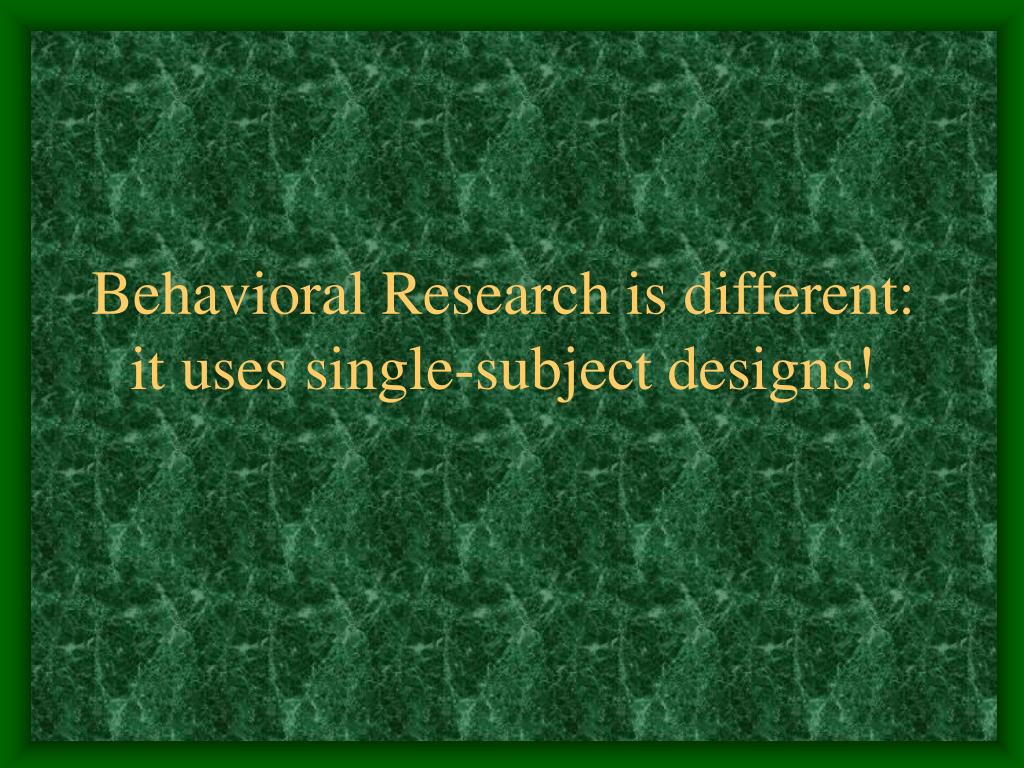 Behavioral Research is different: it uses single-subject designs!